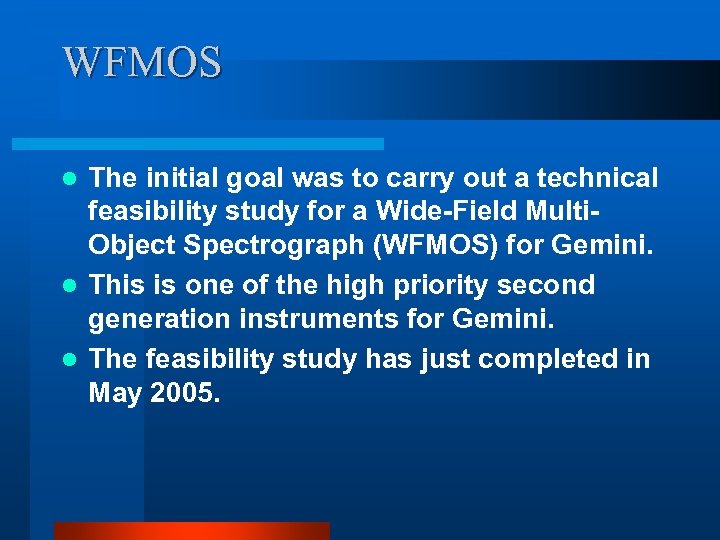 WFMOS

- The initial goal was to carry out a technical feasibility study for a Wide-Field Multi-Object Spectrograph (WFMOS) for Gemini.
- This is one of the high priority second generation instruments for Gemini.
- The feasibility study has just completed in May 2005.